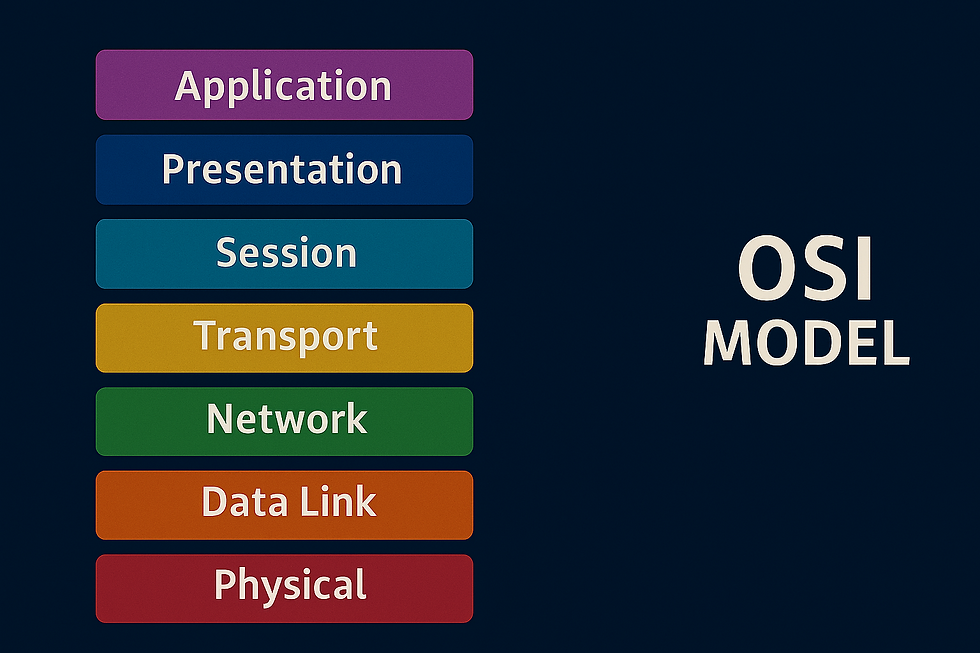 Application

Presentation

Session

Transport

Network

Data Link

Physical

OSI
MODEL